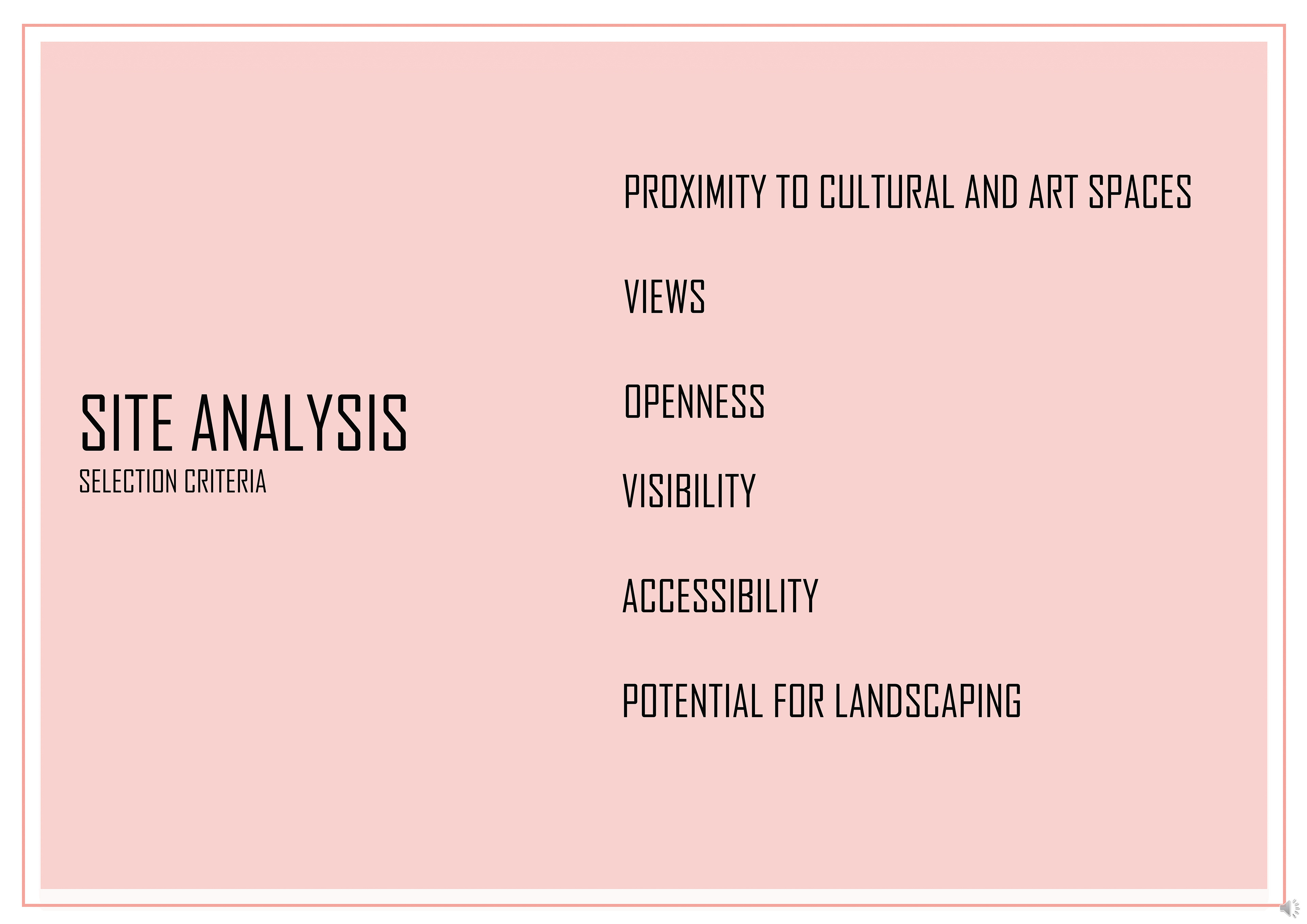 SITE ANALYSIS
SELECTION CRITERIA

PROXIMITY TO CULTURAL AND ART SPACES

VIEWS

OPENNESS

VISIBILITY

ACCESSIBILITY

POTENTIAL FOR LANDSCAPING